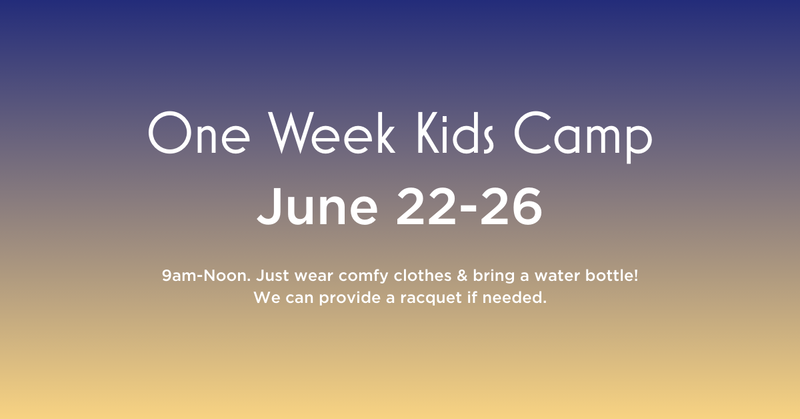 One Week Kids Camp

June 22-26

9am-Noon. Just wear comfy clothes & bring a water bottle! We can provide a racquet if needed.